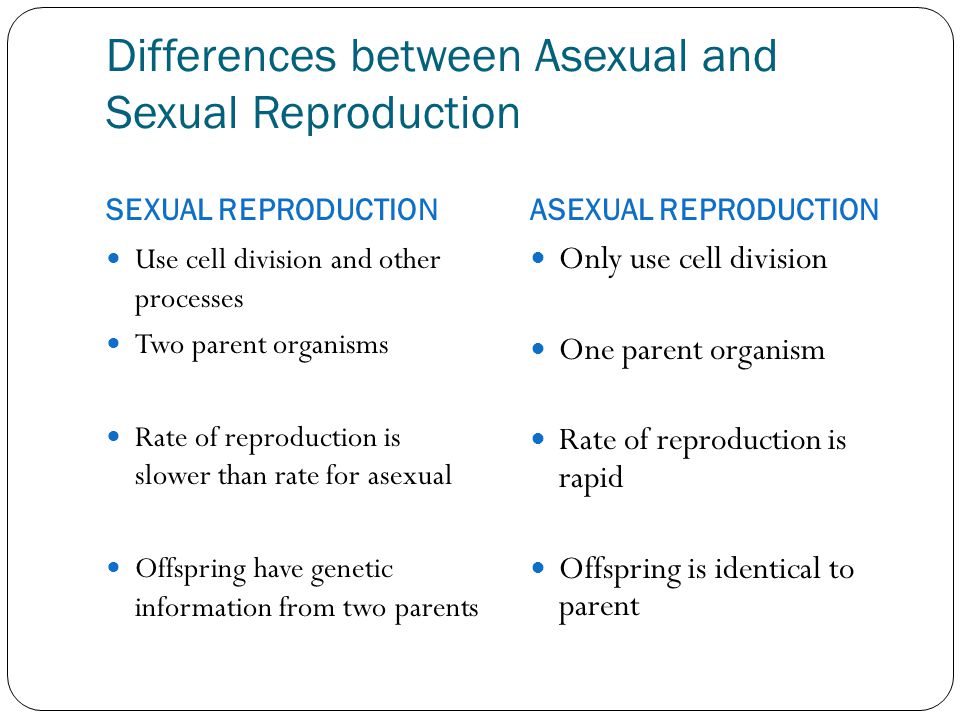 Differences between Asexual and Sexual Reproduction

SEXUAL REPRODUCTION

- Use cell division and other processes
- Two parent organisms
- Rate of reproduction is slower than rate for asexual
- Offspring have genetic information from two parents

ASEXUAL REPRODUCTION

- Only use cell division
- One parent organism
- Rate of reproduction is rapid
- Offspring is identical to parent